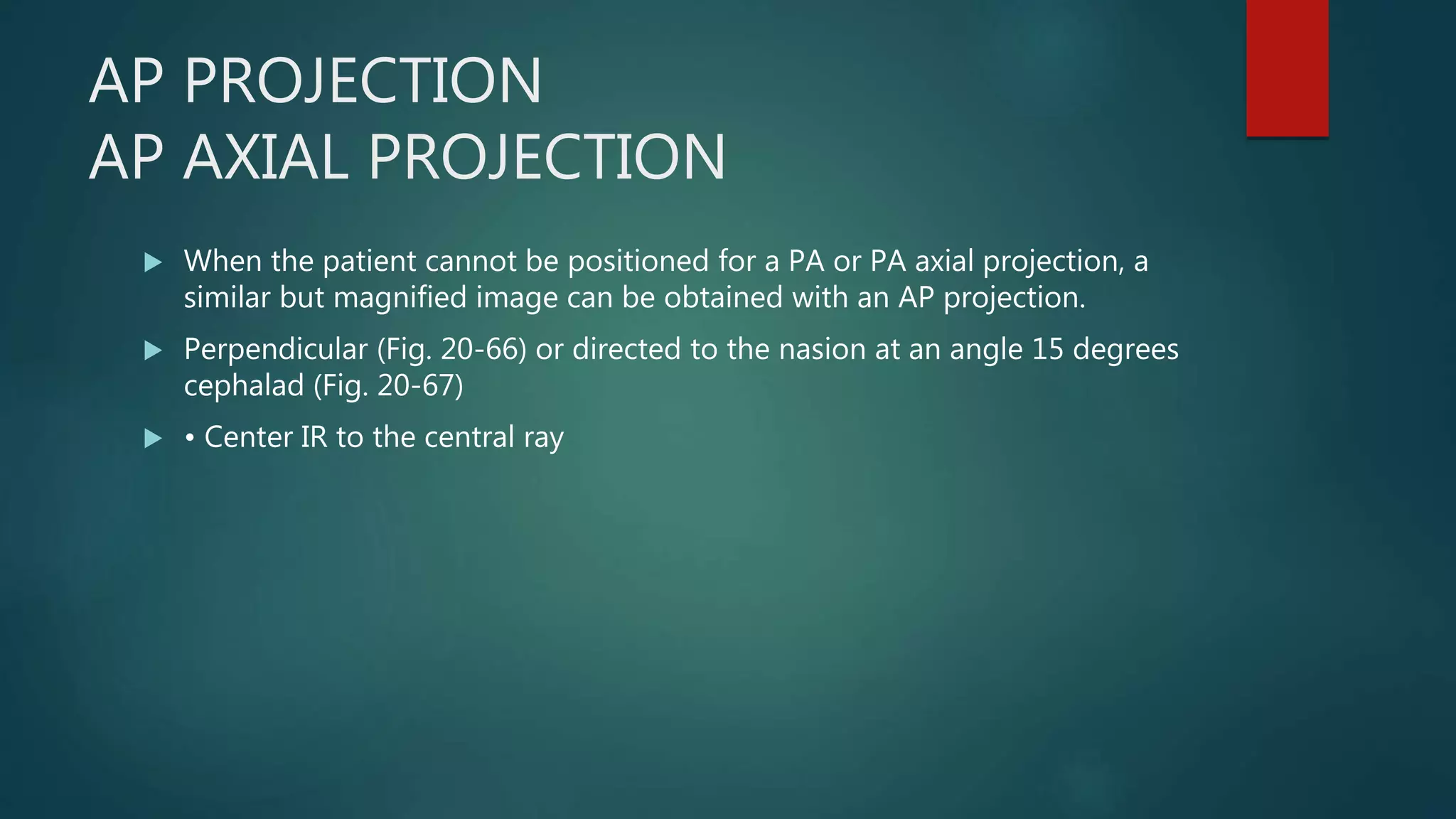 AP PROJECTION
AP AXIAL PROJECTION

▶ When the patient cannot be positioned for a PA or PA axial projection, a similar but magnified image can be obtained with an AP projection.

▶ Perpendicular (Fig. 20-66) or directed to the nasion at an angle 15 degrees cephalad (Fig. 20-67)

▶ • Center IR to the central ray